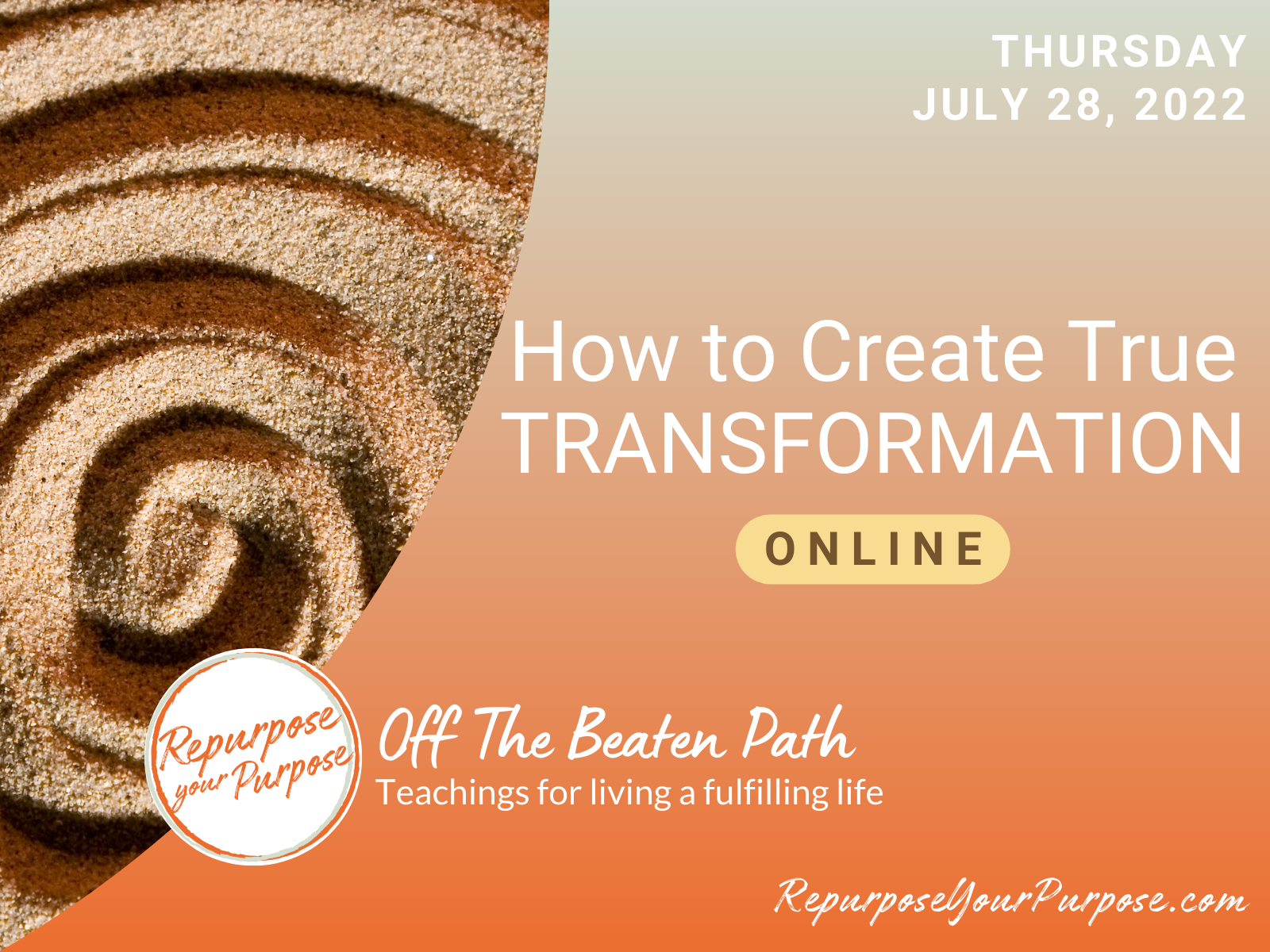 THURSDAY
JULY 28, 2022

How to Create True TRANSFORMATION

ONLINE

Repurpose your Purpose

Off The Beaten Path
Teachings for living a fulfilling life

RepurposeYourPurpose.com